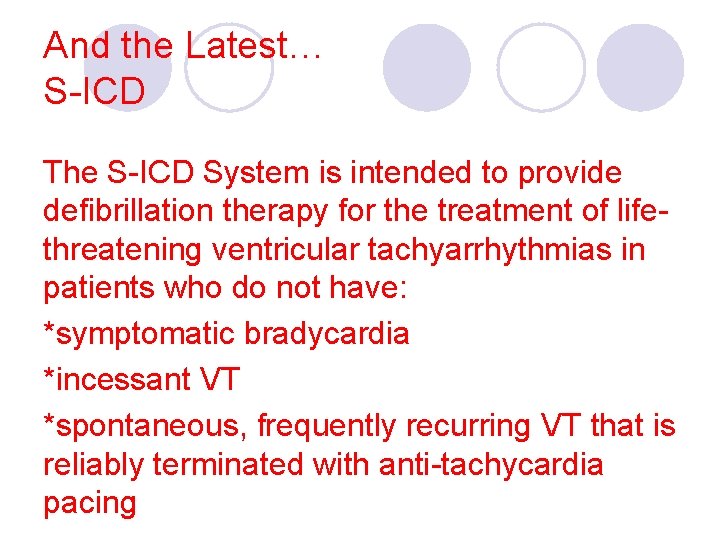 And the Latest…
S-ICD

The S-ICD System is intended to provide defibrillation therapy for the treatment of life-threatening ventricular tachyarrhythmias in patients who do not have:

*symptomatic bradycardia

*incessant VT

*spontaneous, frequently recurring VT that is reliably terminated with anti-tachycardia pacing